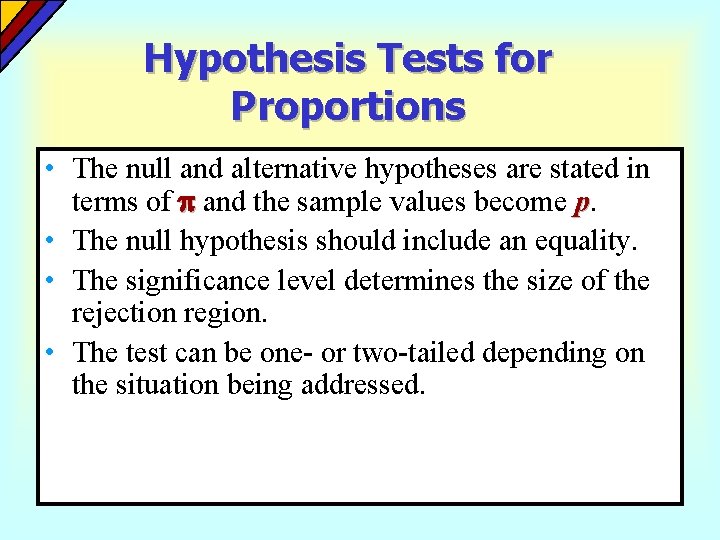 Hypothesis Tests for Proportions

• The null and alternative hypotheses are stated in terms of $\pi$ and the sample values become $p$.
• The null hypothesis should include an equality.
• The significance level determines the size of the rejection region.
• The test can be one- or two-tailed depending on the situation being addressed.